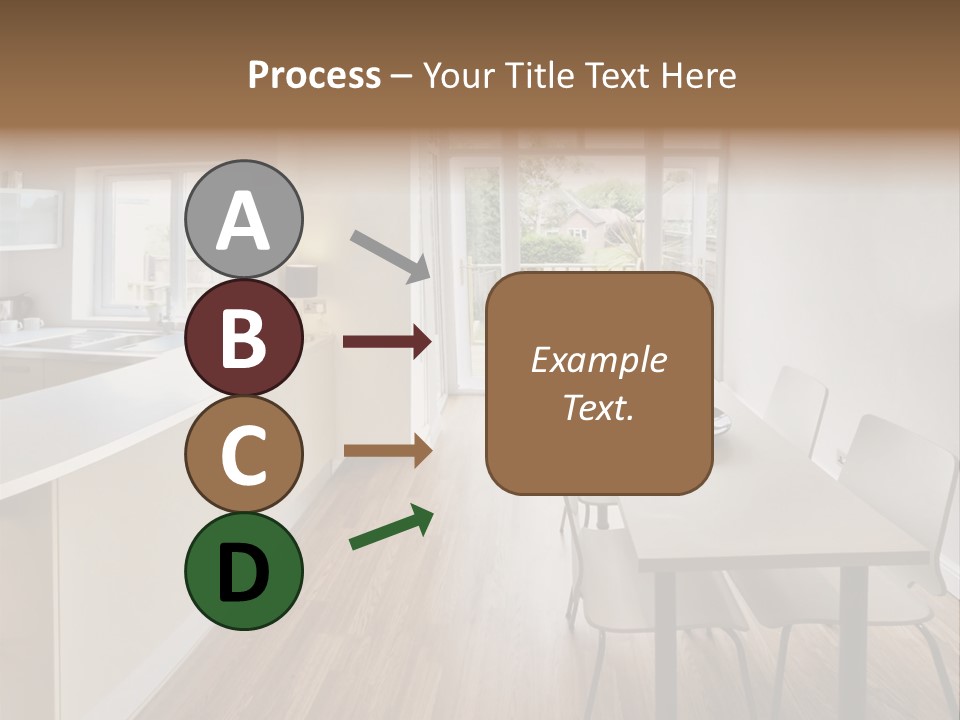 Process – Your Title Text Here

A

B

C

D

Example Text.